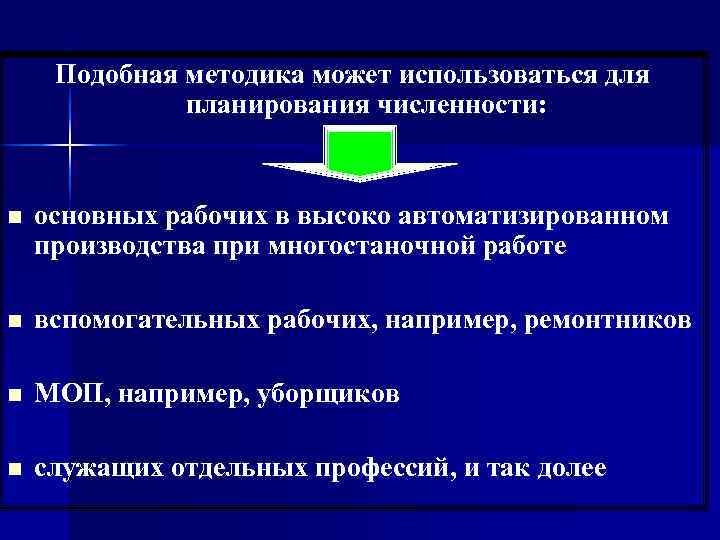 Подобная методика может использоваться для планирования численности:

■ основных рабочих в высоко автоматизированном производства при многостаночной работе

■ вспомогательных рабочих, например, ремонтников

■ МОП, например, уборщиков

■ служащих отдельных профессий, и так долее